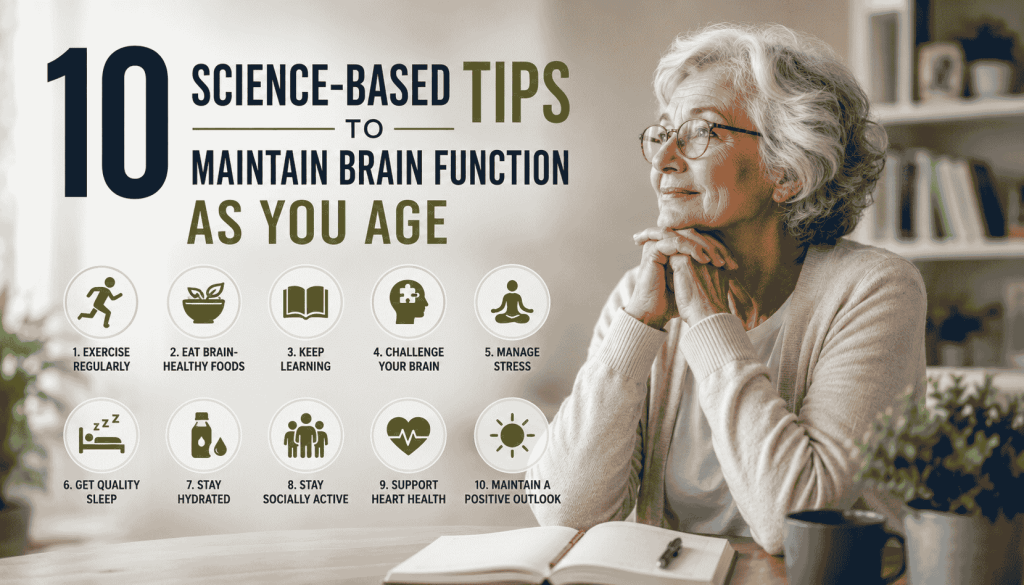 10 SCIENCE-BASED TIPS TO MAINTAIN BRAIN FUNCTION AS YOU AGE

1. EXERCISE REGULARLY

2. EAT BRAIN-HEALTHY FOODS

3. KEEP LEARNING

4. CHALLENGE YOUR BRAIN

5. MANAGE STRESS

6. GET QUALITY SLEEP

7. STAY HYDRATED

8. STAY SOCIALLY ACTIVE

9. SUPPORT HEART HEALTH

10. MAINTAIN A POSITIVE OUTLOOK